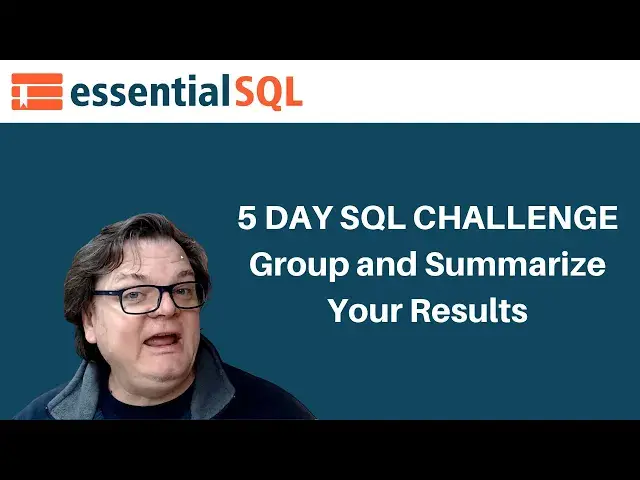 essentialSQL

5 DAY SQL CHALLENGE
Group and Summarize Your Results